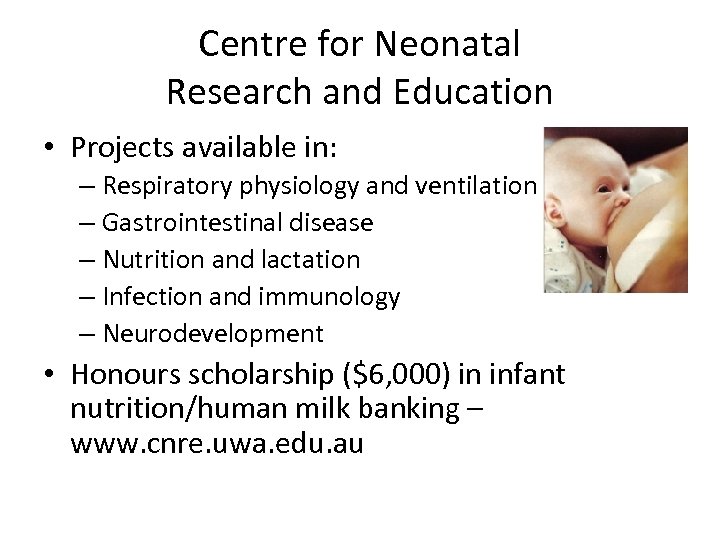 Centre for Neonatal Research and Education

• Projects available in:
– Respiratory physiology and ventilation
– Gastrointestinal disease
– Nutrition and lactation
– Infection and immunology
– Neurodevelopment

• Honours scholarship (\$6,000) in infant nutrition/human milk banking – www.cnre.uwa.edu.au